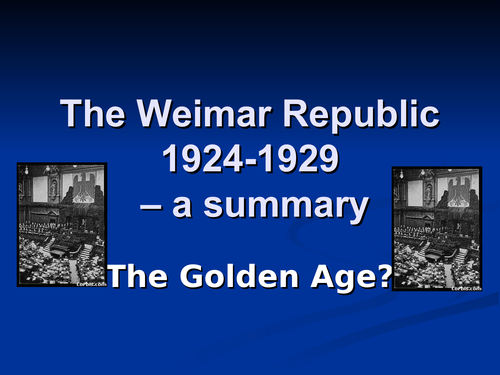 The Weimar Republic 1924-1929 – a summary

The Golden Age?

Corbis.com

Corbis.com